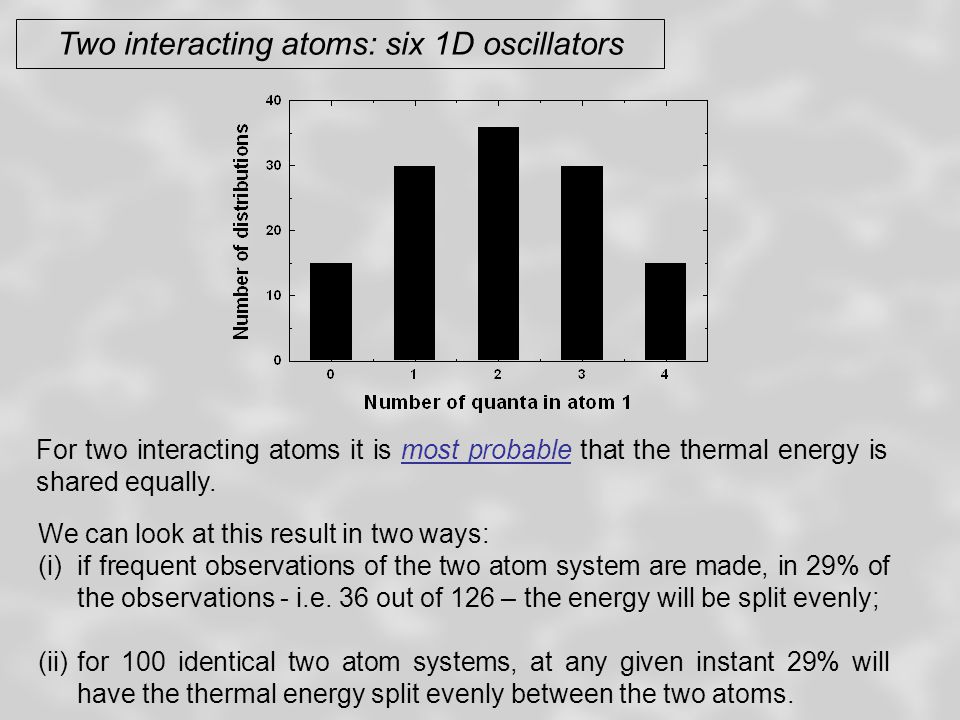 Two interacting atoms: six 1D oscillators

Number of distributions

40
30
20
10
0

0 1 2 3 4

Number of quanta in atom 1

For two interacting atoms it is most probable that the thermal energy is shared equally.

We can look at this result in two ways:
(i) if frequent observations of the two atom system are made, in 29% of the observations - i.e. 36 out of 126 – the energy will be split evenly;

(ii) for 100 identical two atom systems, at any given instant 29% will have the thermal energy split evenly between the two atoms.